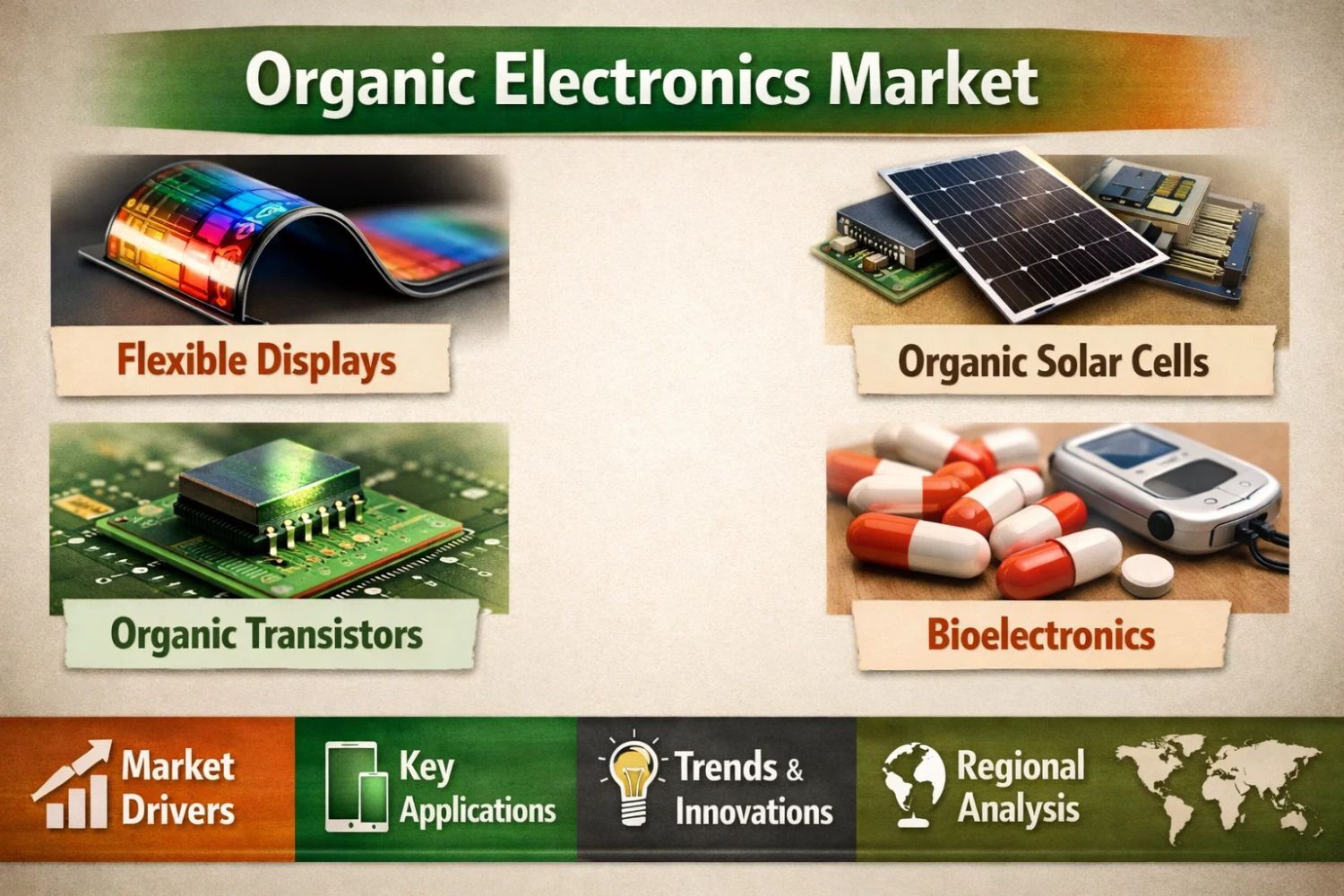 Organic Electronics Market

Flexible Displays

Organic Solar Cells

Organic Transistors

Bioelectronics

Market Drivers

Key Applications

Trends & Innovations

Regional Analysis